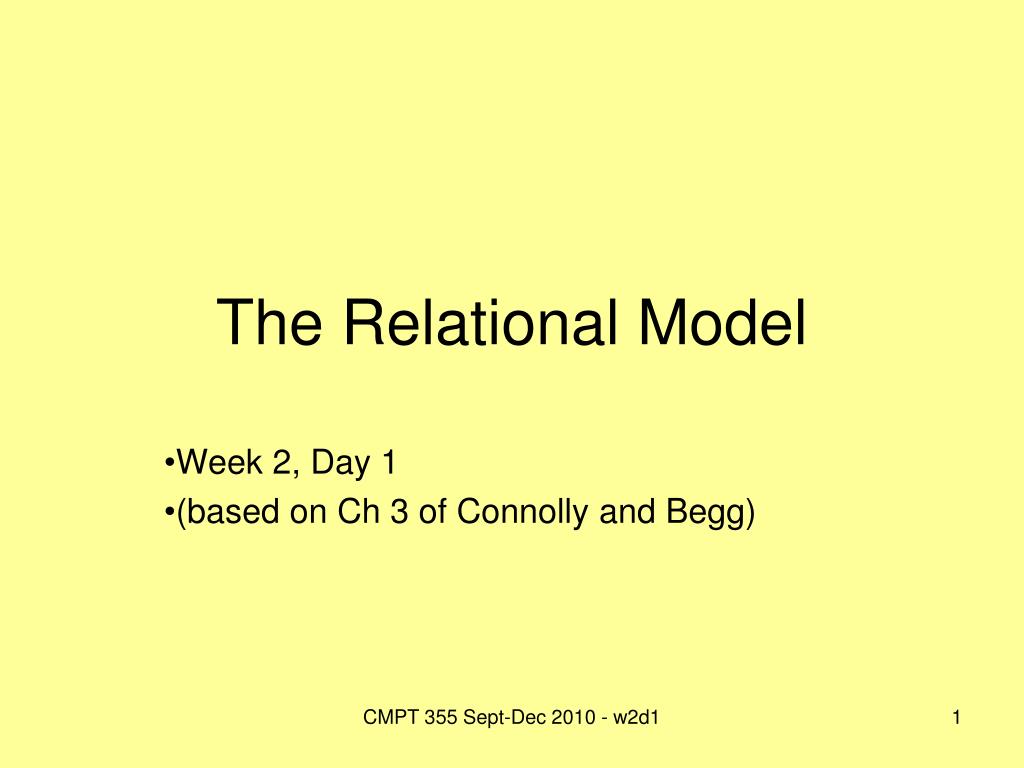 The Relational Model

•Week 2, Day 1
•(based on Ch 3 of Connolly and Begg)

CMPT 355 Sept-Dec 2010 - w2d1

1